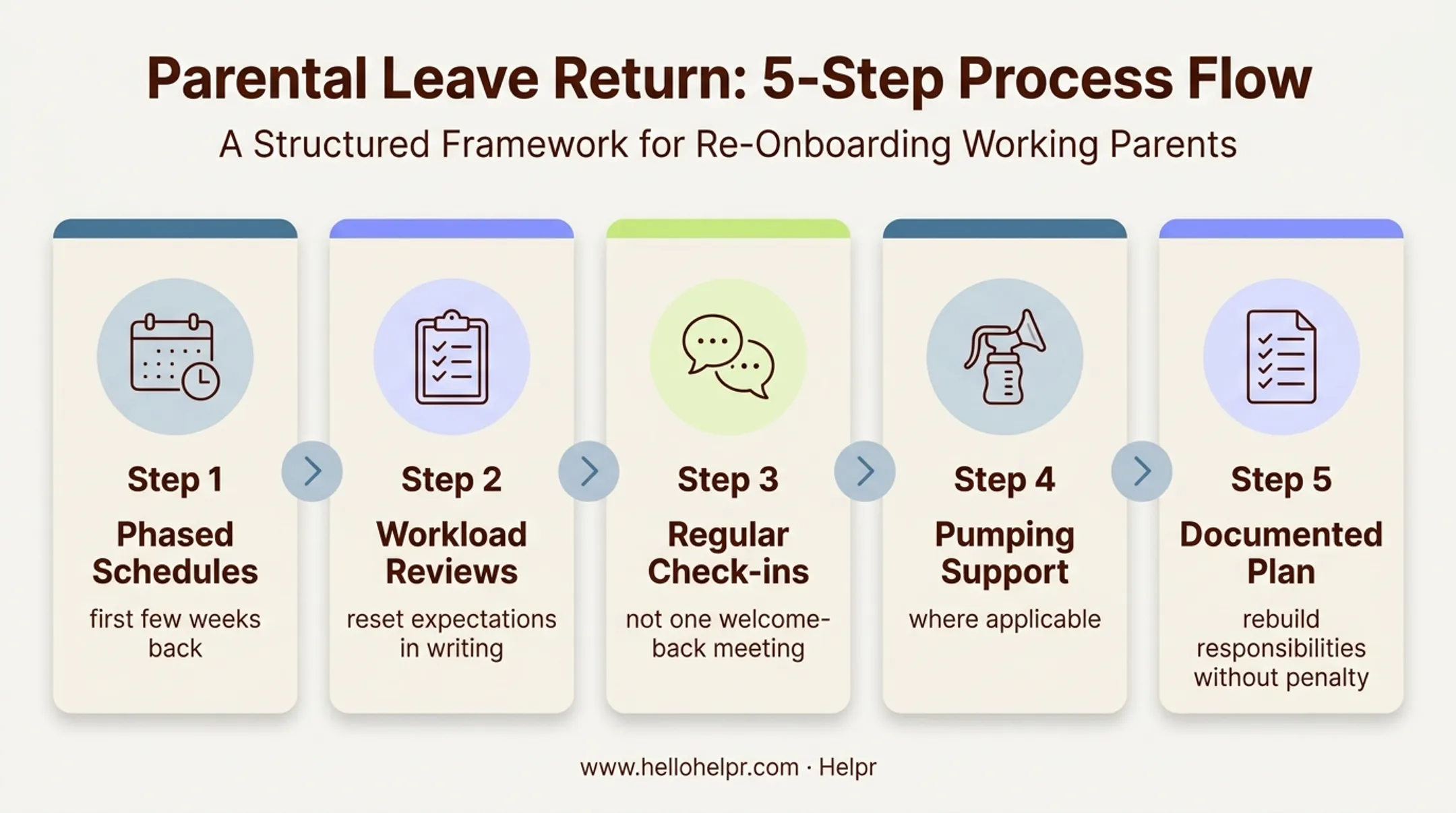 Parental Leave Return: 5-Step Process Flow
A Structured Framework for Re-Onboarding Working Parents

Step 1
Phased Schedules
first few weeks back

Step 2
Workload Reviews
reset expectations in writing

Step 3
Regular Check-ins
not one welcome-back meeting

Step 4
Pumping Support
where applicable

Step 5
Documented Plan
rebuild responsibilities without penalty

www.hellohelpr.com · Helpr